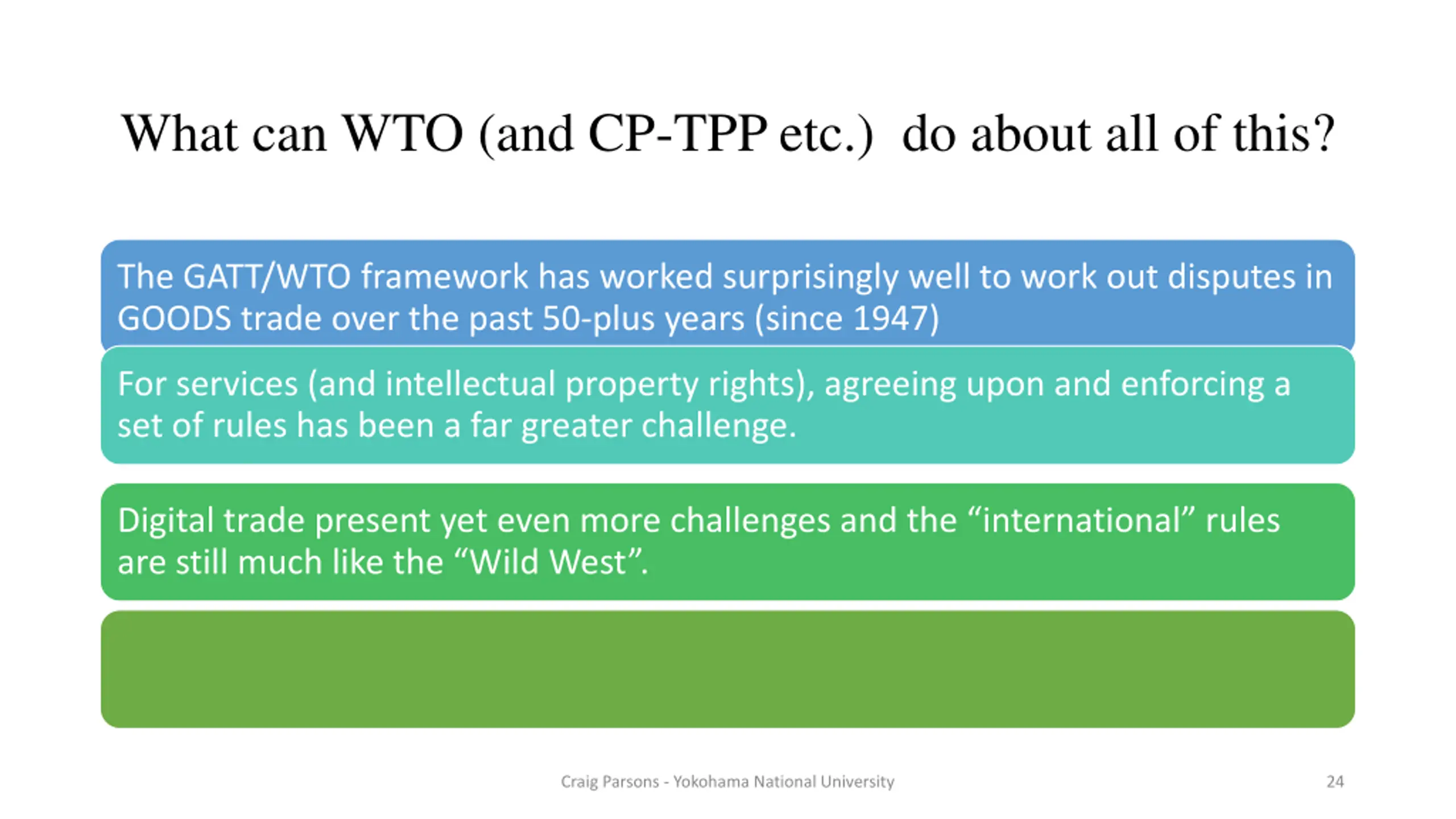 What can WTO (and CP-TPP etc.)  do about all of this?

The GATT/WTO framework has worked surprisingly well to work out disputes in GOODS trade over the past 50-plus years (since 1947)

For services (and intellectual property rights), agreeing upon and enforcing a set of rules has been a far greater challenge.

Digital trade present yet even more challenges and the “international” rules are still much like the “Wild West”.

Craig Parsons - Yokohama National University

24